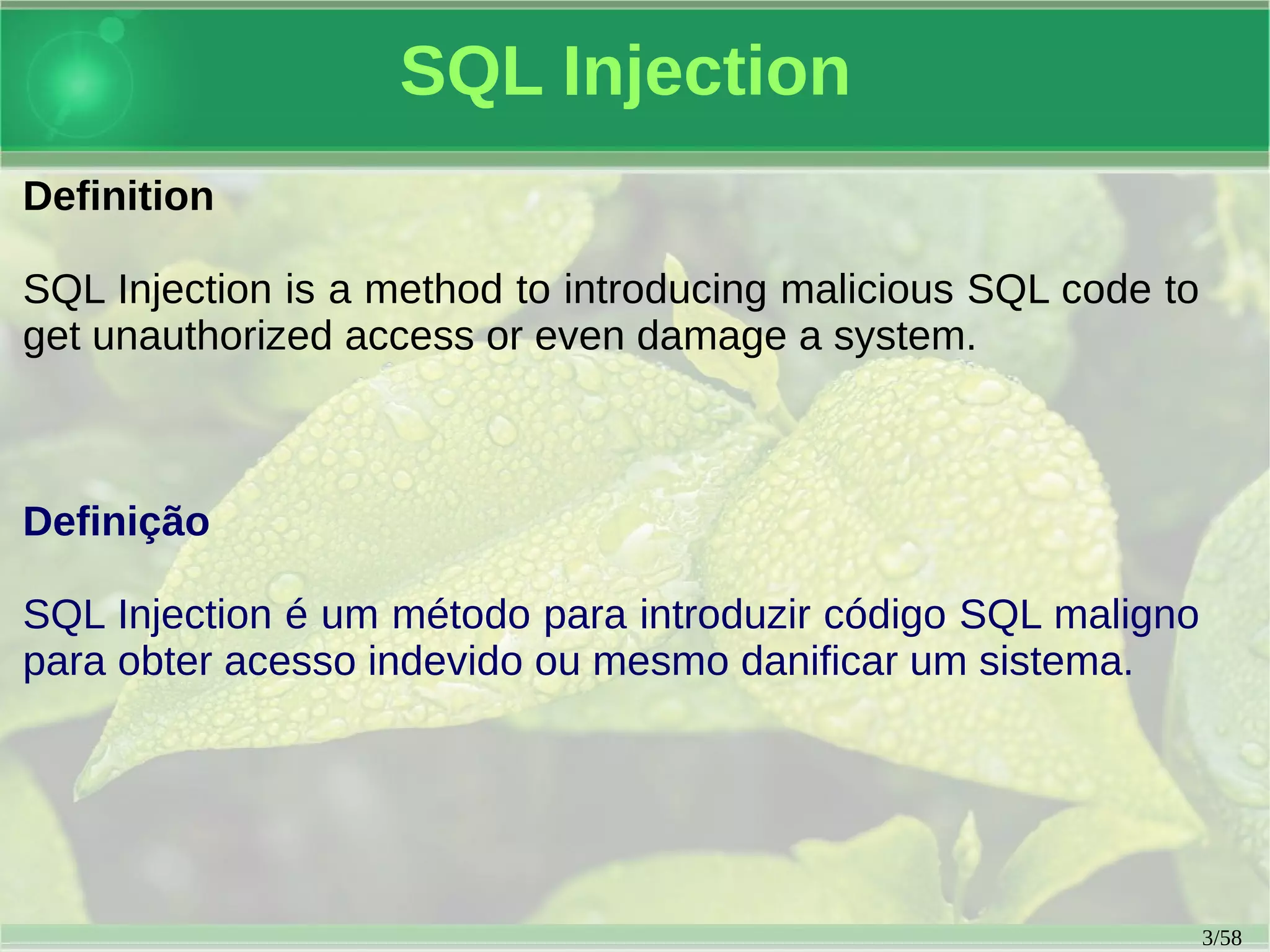 SQL Injection

Definition

SQL Injection is a method to introducing malicious SQL code to get unauthorized access or even damage a system.

Definição

SQL Injection é um método para introduzir código SQL maligno para obter acesso indevido ou mesmo danificar um sistema.

3/58